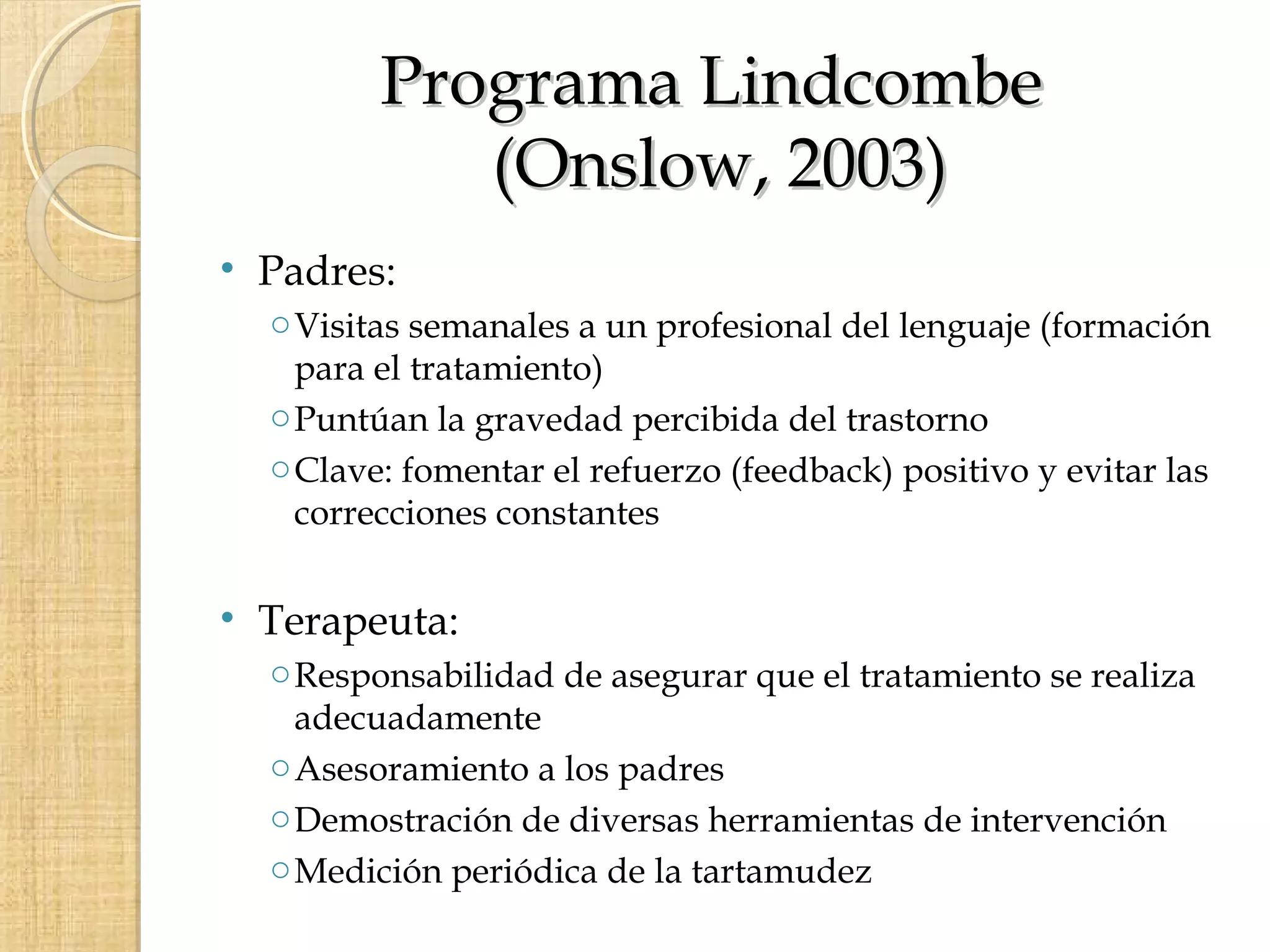 Programa Lindcombe (Onslow, 2003)

• Padres:
  ○ Visitas semanales a un profesional del lenguaje (formación para el tratamiento)
  ○ Puntúan la gravedad percibida del trastorno
  ○ Clave: fomentar el refuerzo (feedback) positivo y evitar las correcciones constantes

• Terapeuta:
  ○ Responsabilidad de asegurar que el tratamiento se realiza adecuadamente
  ○ Asesoramiento a los padres
  ○ Demostración de diversas herramientas de intervención
  ○ Medición periódica de la tartamudez